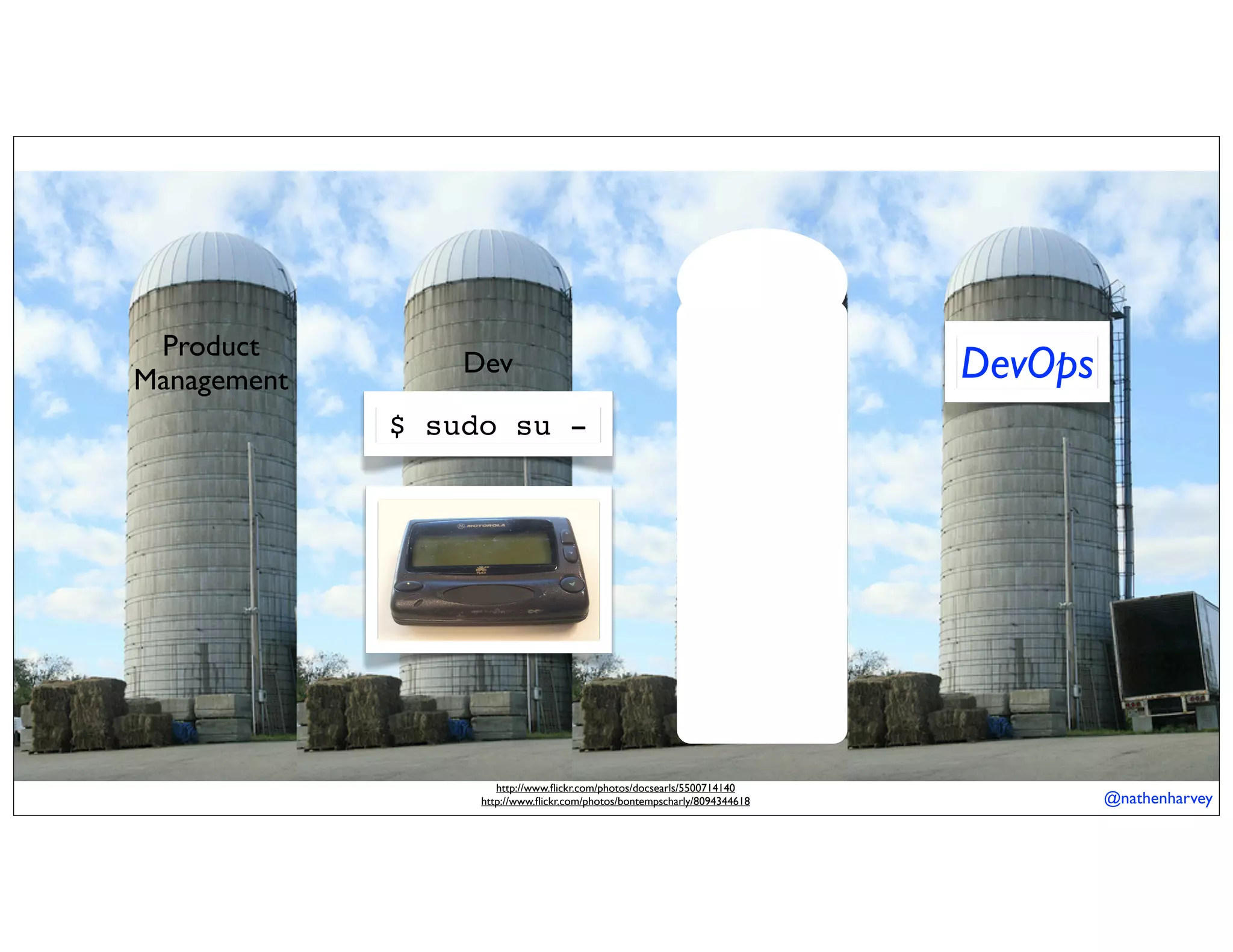 Product Management

Dev

$ sudo su -

MOTOROLA

DevOps

http://www.flickr.com/photos/docsearls/5500714140
http://www.flickr.com/photos/bontempscharly/8094344618

@nathenharvey